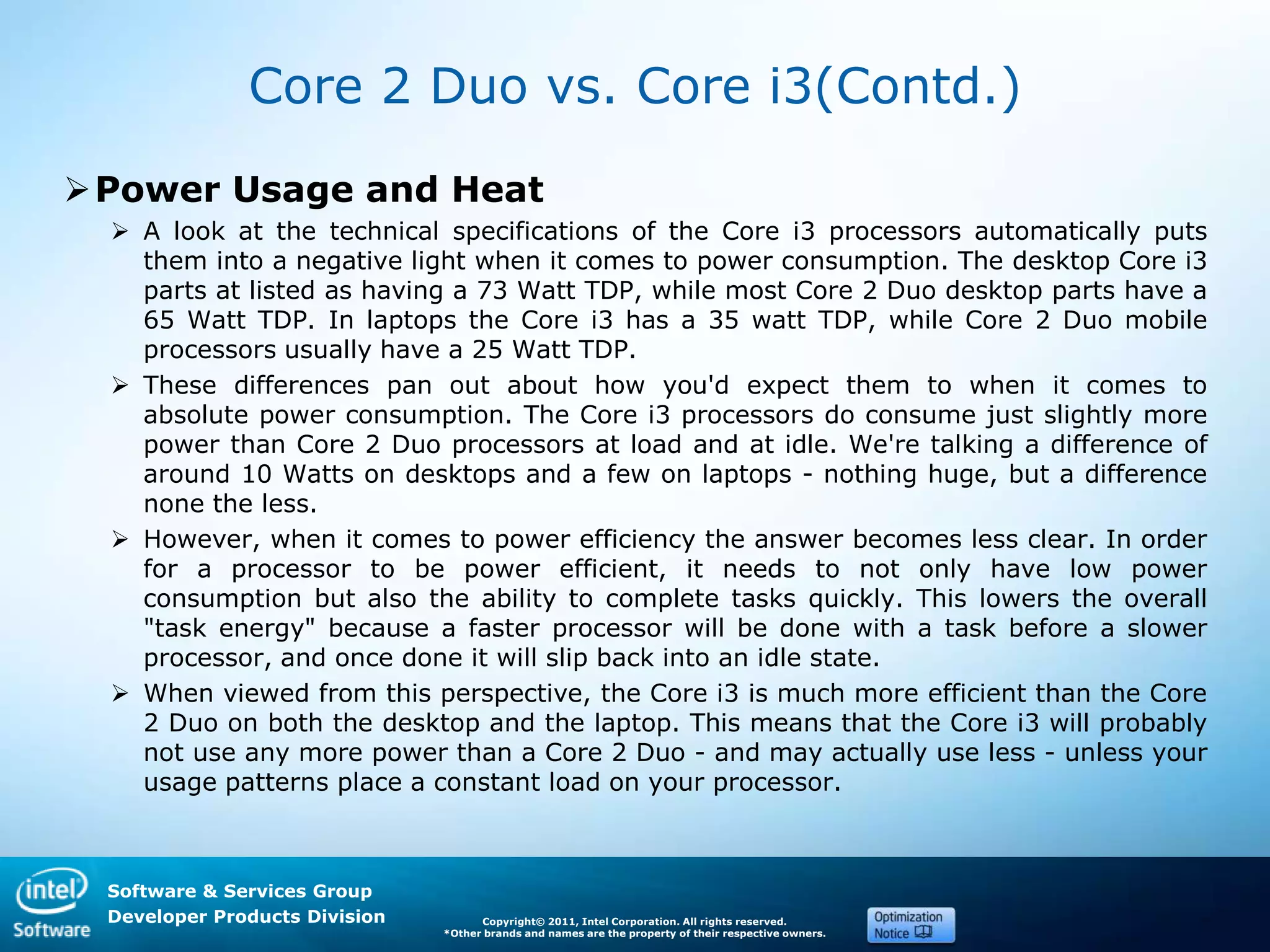 Core 2 Duo vs. Core i3(Contd.)

➢ Power Usage and Heat

➢ A look at the technical specifications of the Core i3 processors automatically puts them into a negative light when it comes to power consumption. The desktop Core i3 parts at listed as having a 73 Watt TDP, while most Core 2 Duo desktop parts have a 65 Watt TDP. In laptops the Core i3 has a 35 watt TDP, while Core 2 Duo mobile processors usually have a 25 Watt TDP.

➢ These differences pan out about how you'd expect them to when it comes to absolute power consumption. The Core i3 processors do consume just slightly more power than Core 2 Duo processors at load and at idle. We're talking a difference of around 10 Watts on desktops and a few on laptops - nothing huge, but a difference none the less.

➢ However, when it comes to power efficiency the answer becomes less clear. In order for a processor to be power efficient, it needs to not only have low power consumption but also the ability to complete tasks quickly. This lowers the overall "task energy" because a faster processor will be done with a task before a slower processor, and once done it will slip back into an idle state.

➢ When viewed from this perspective, the Core i3 is much more efficient than the Core 2 Duo on both the desktop and the laptop. This means that the Core i3 will probably not use any more power than a Core 2 Duo - and may actually use less - unless your usage patterns place a constant load on your processor.

intel Software

Software & Services Group
Developer Products Division

Copyright© 2011, Intel Corporation. All rights reserved.
*Other brands and names are the property of their respective owners.

Optimization Notice